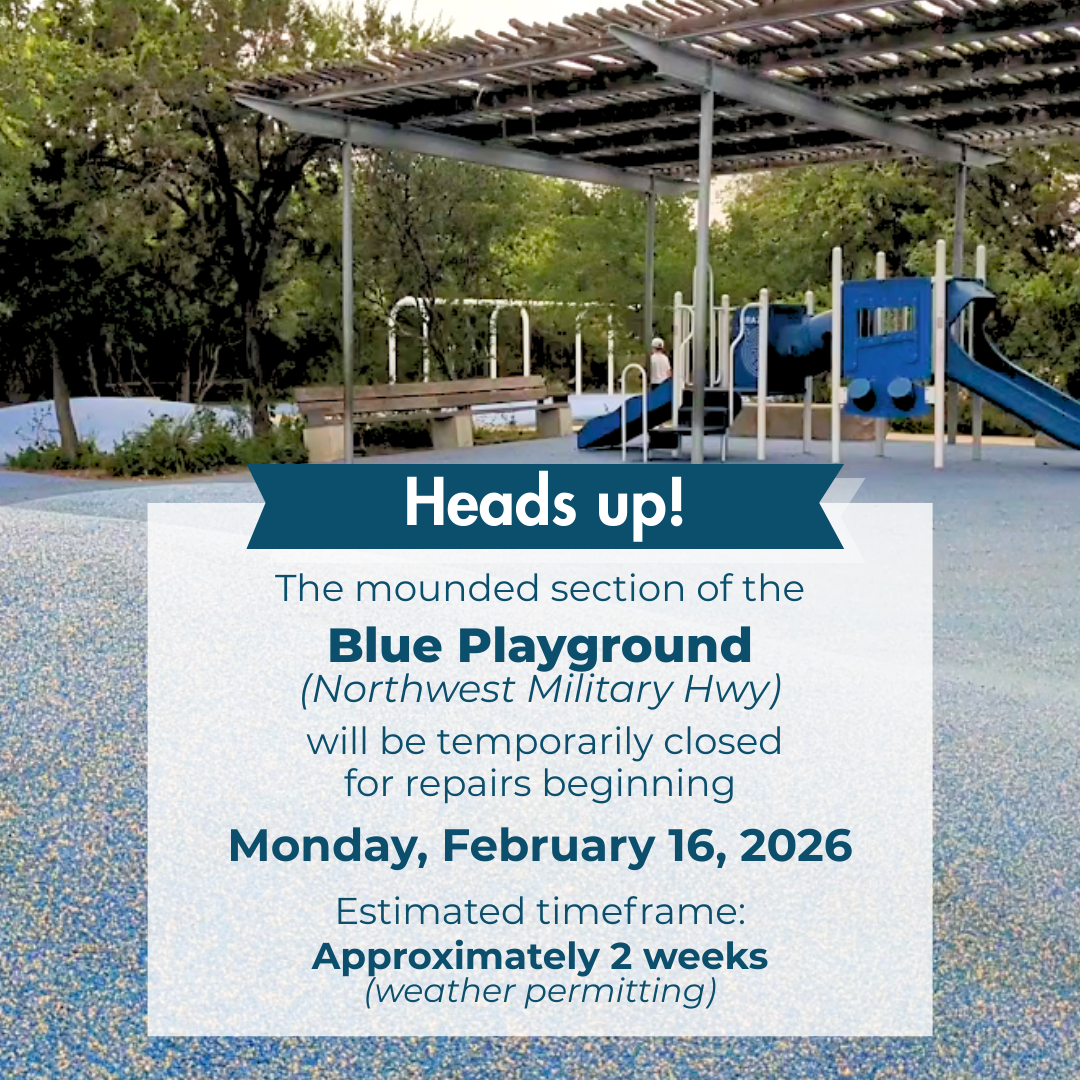 Heads up!

The mounded section of the
Blue Playground
(Northwest Military Hwy)
will be temporarily closed for repairs beginning

Monday, February 16, 2026

Estimated timeframe:
Approximately 2 weeks
(weather permitting)